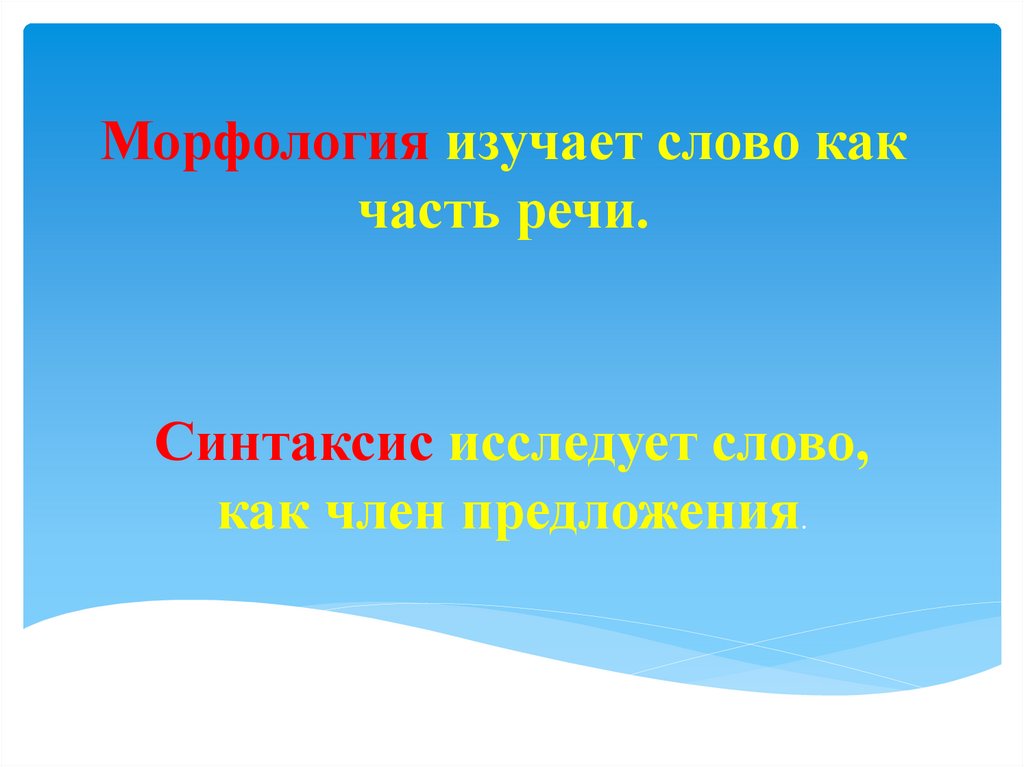 Морфология изучает слово как часть речи.

Синтаксис исследует слово, как член предложения.